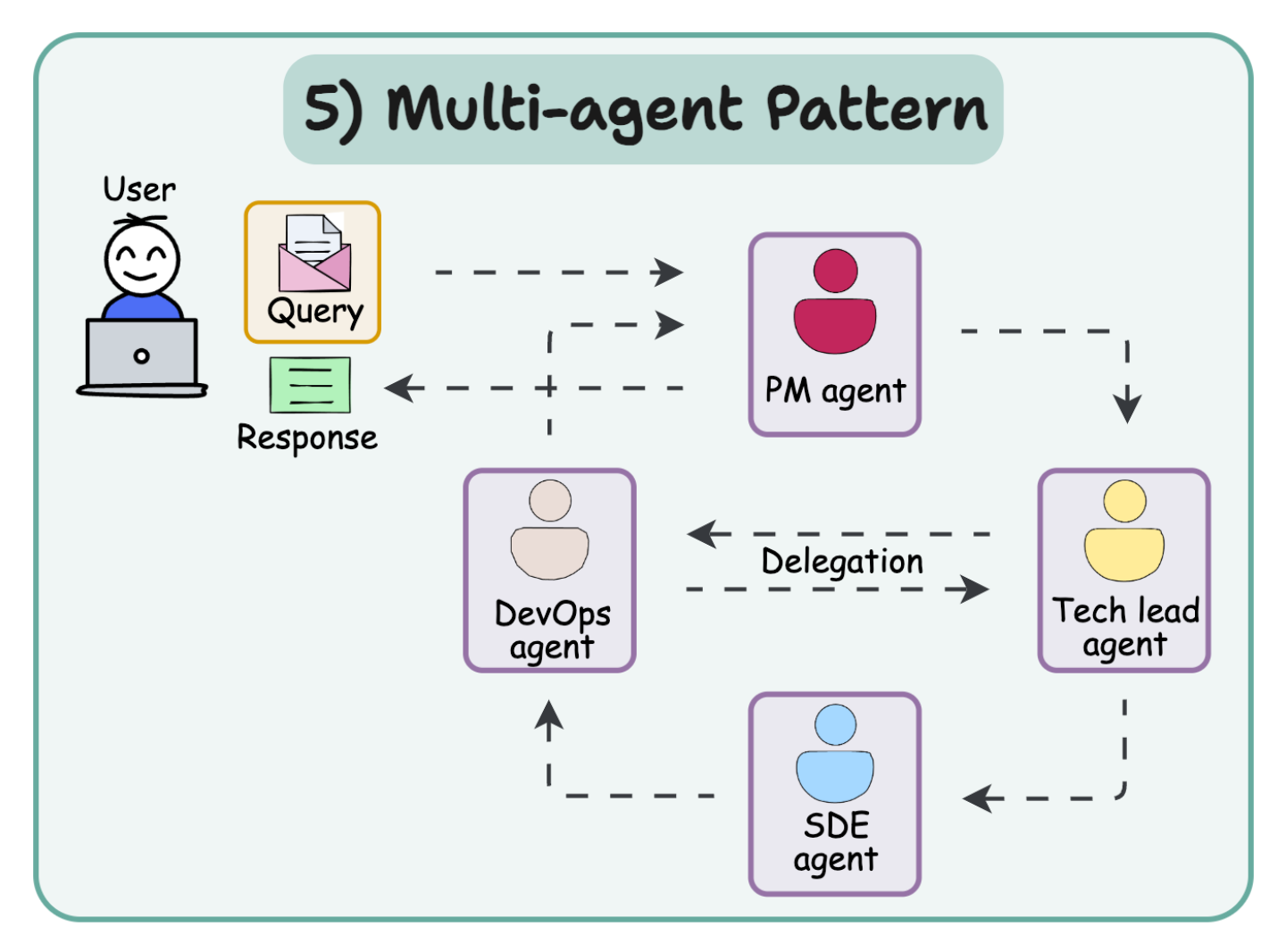 5) Multi-agent Pattern

User

Query

Response

PM agent

DevOps agent

Delegation

Tech lead agent

SDE agent